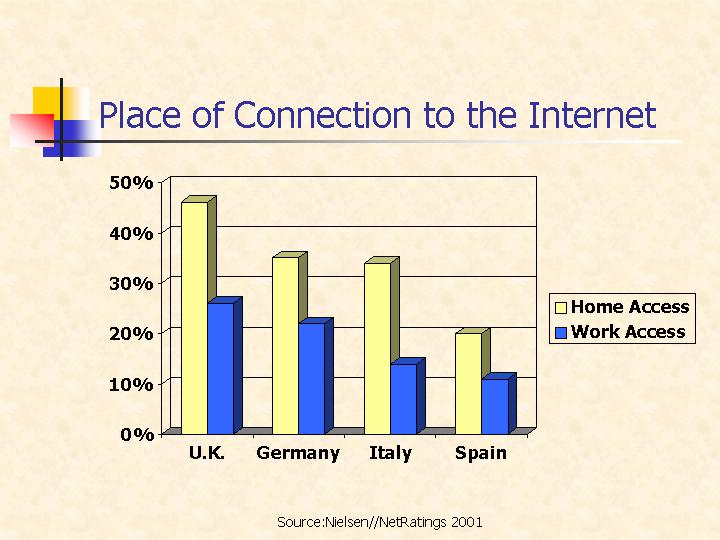 Place of Connection to the Internet

50%
40%
30%
20%
10%
0%

U.K.
Germany
Italy
Spain

Home Access
Work Access

Source:Nielsen//NetRatings 2001